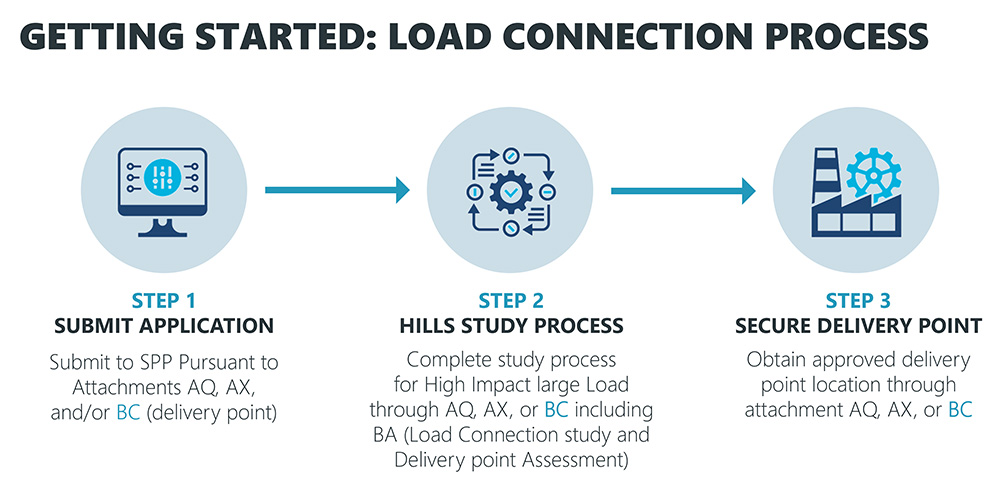 GETTING STARTED: LOAD CONNECTION PROCESS

STEP 1
SUBMIT APPLICATION
Submit to SPP Pursuant to Attachments AQ, AX, and/or BC (delivery point)

STEP 2
HILLS STUDY PROCESS
Complete study process for High Impact large Load through AQ, AX, or BC including BA (Load Connection study and Delivery point Assessment)

STEP 3
SECURE DELIVERY POINT
Obtain approved delivery point location through attachment AQ, AX, or BC